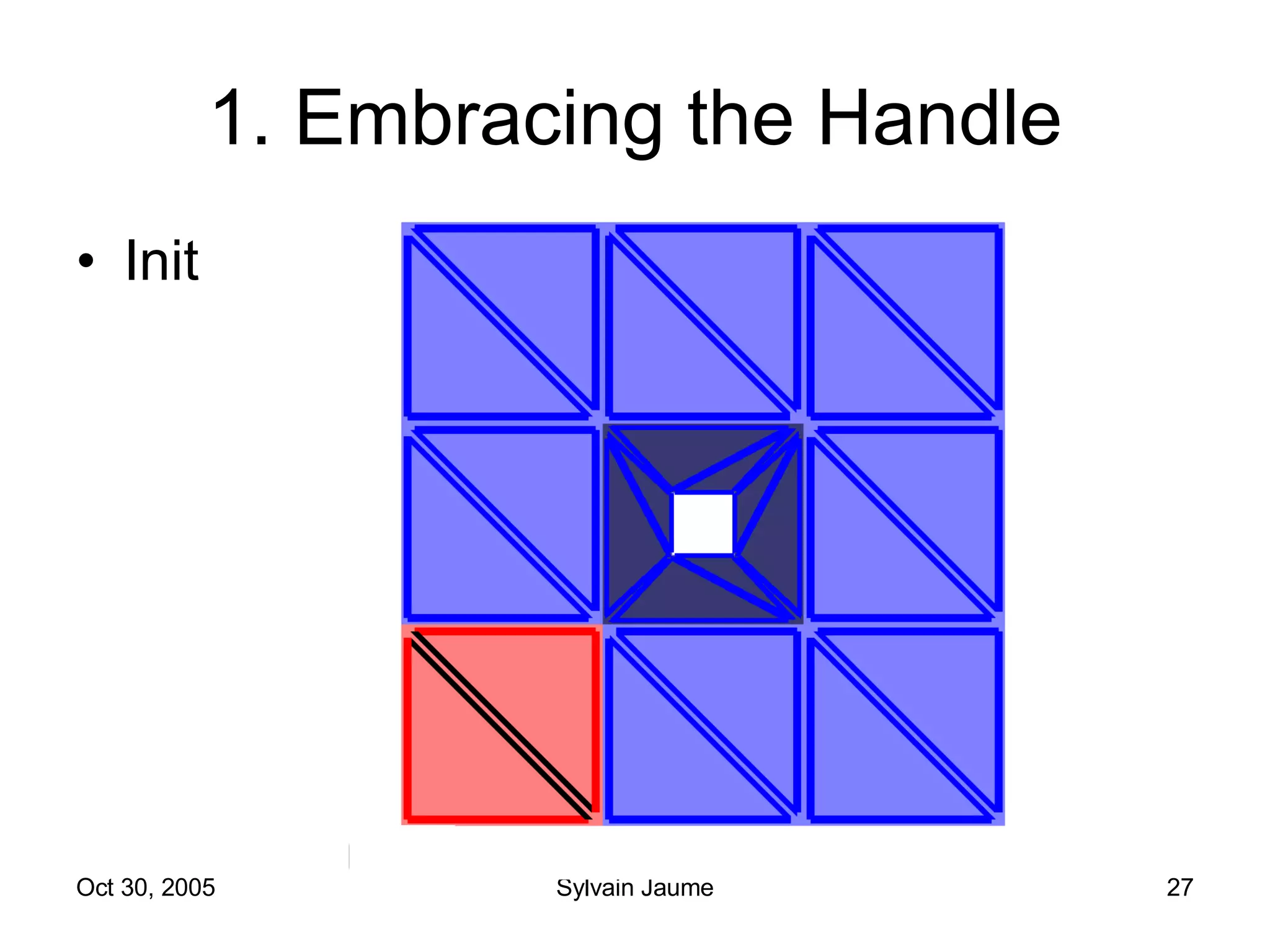 1. Embracing the Handle

• Init

Oct 30, 2005 Sylvain Jaume 27